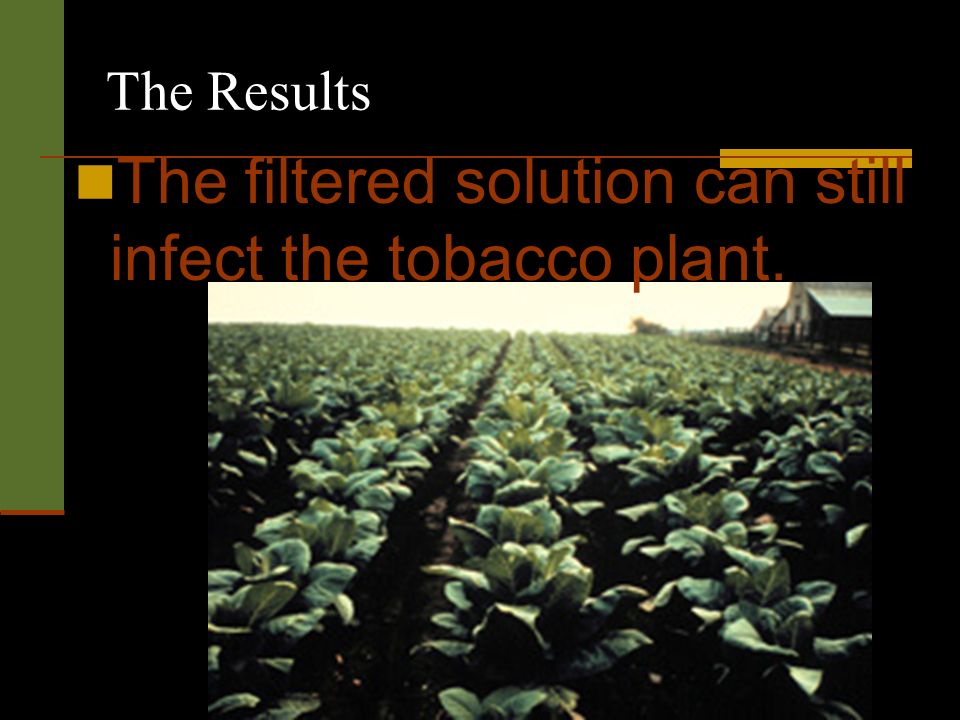 The Results

The filtered solution can still infect the tobacco plant.